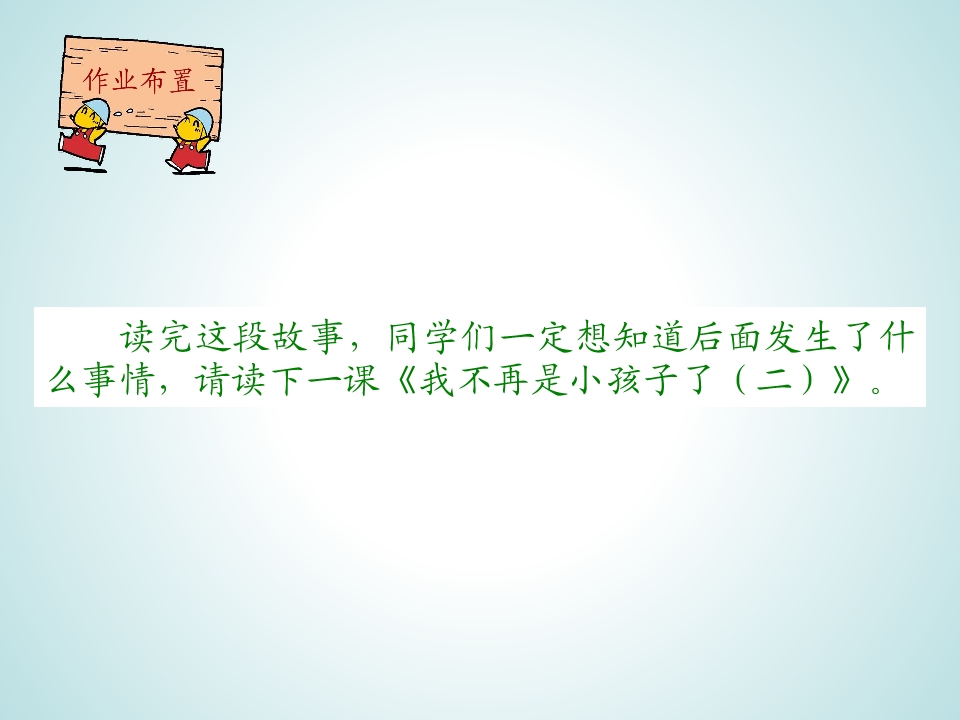 作业布置

读完这段故事，同学们一定想知道后面发生了什么事情，请读下一课《我不再是小孩子了（二）》。